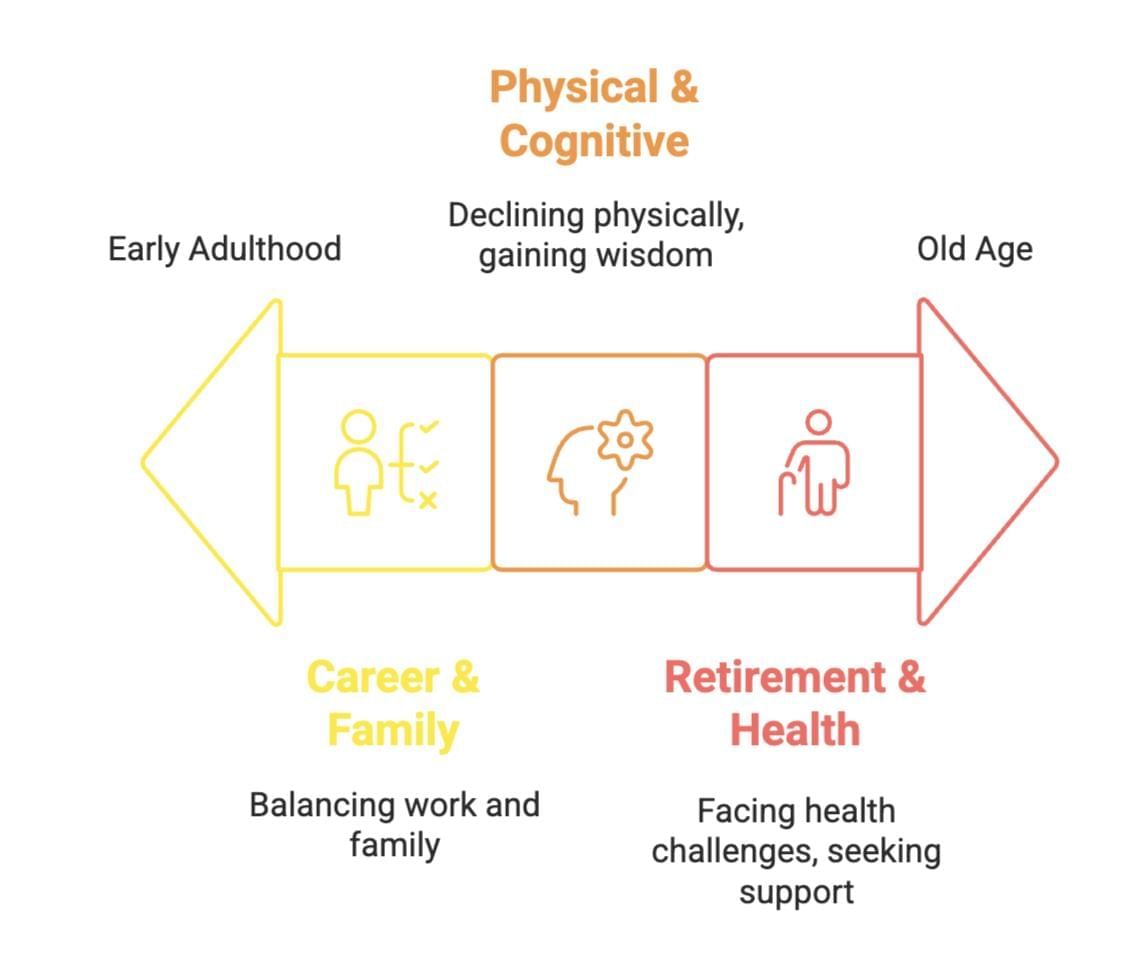 Physical & Cognitive

Declining physically, gaining wisdom

Early Adulthood

Old Age

Career & Family

Balancing work and family

Retirement & Health

Facing health challenges, seeking support